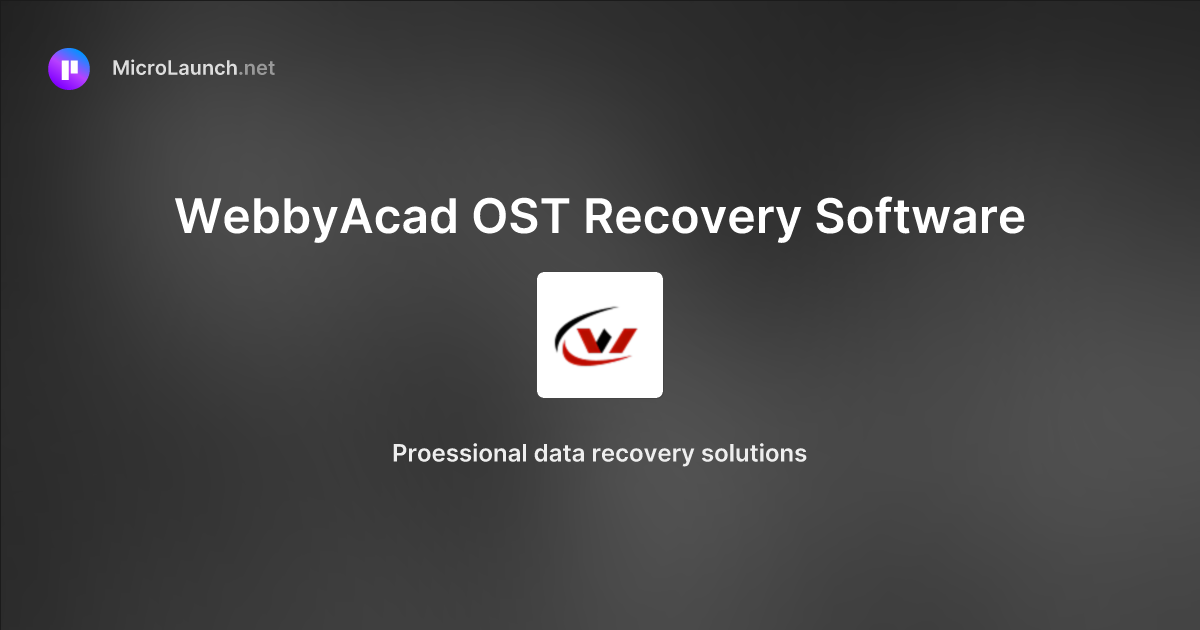 MicroLaunch.net

WebbyAcad OST Recovery Software

Proessional data recovery solutions